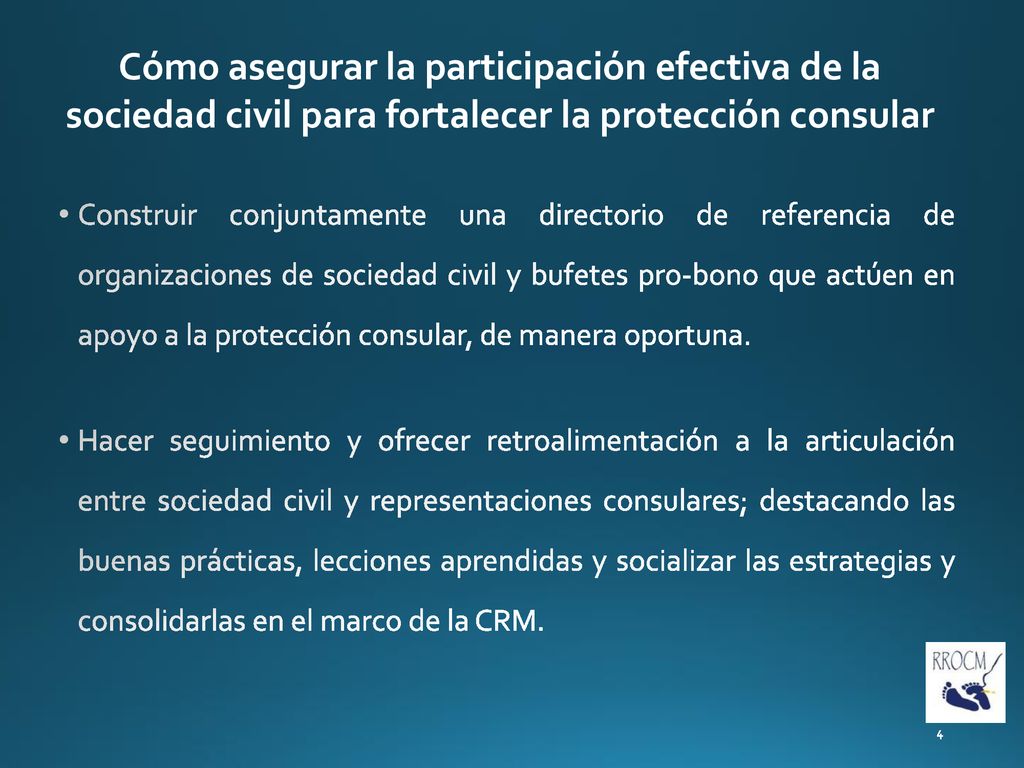 Cómo asegurar la participación efectiva de la sociedad civil para fortalecer la protección consular

• Construir conjuntamente una directorio de referencia de organizaciones de sociedad civil y bufetes pro-bono que actúen en apoyo a la protección consular, de manera oportuna.

• Hacer seguimiento y ofrecer retroalimentación a la articulación entre sociedad civil y representaciones consulares; destacando las buenas prácticas, lecciones aprendidas y socializar las estrategias y consolidarlas en el marco de la CRM.

RROCM

4